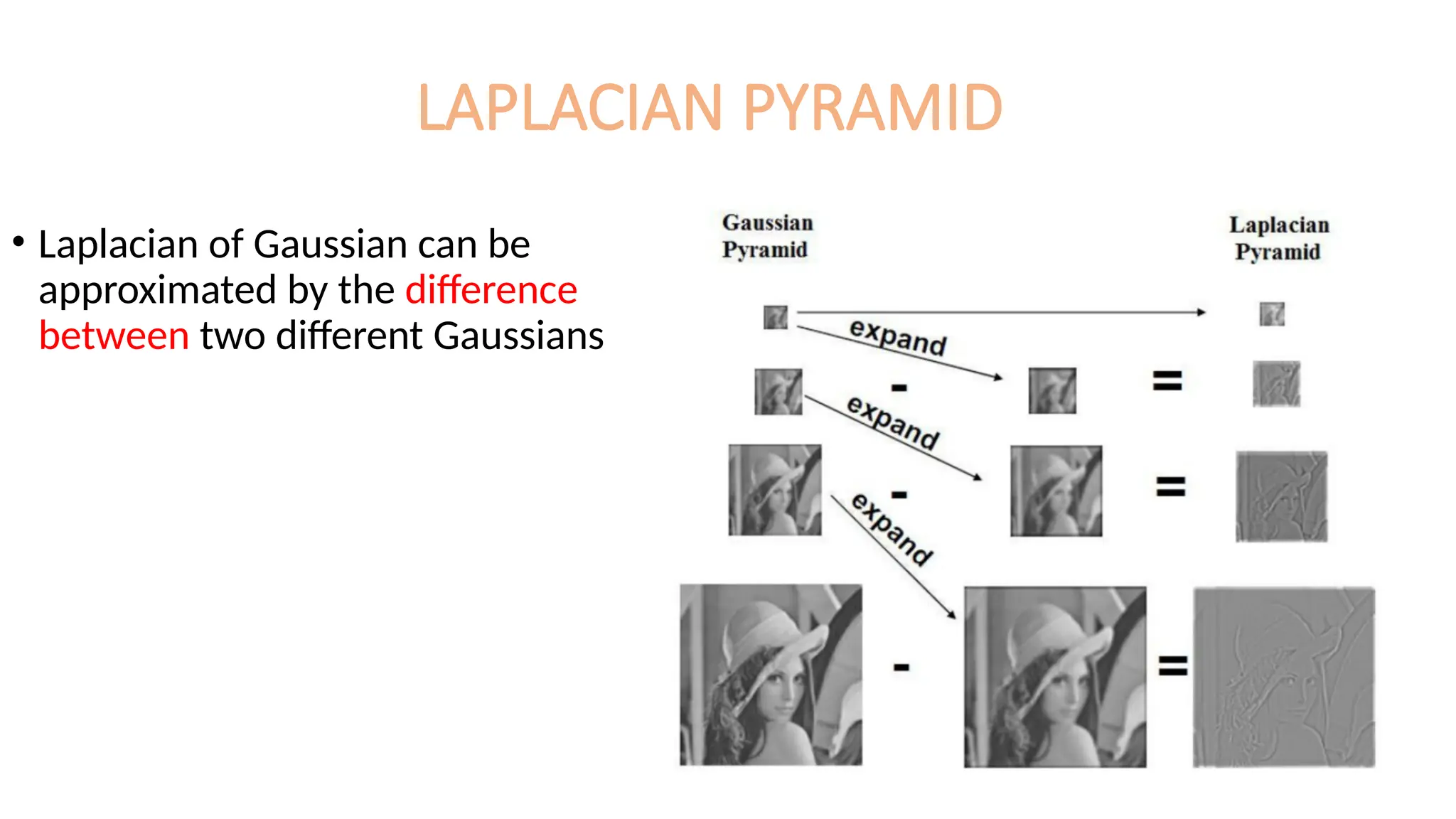 LAPLACIAN PYRAMID

• Laplacian of Gaussian can be approximated by the difference between two different Gaussians

Gaussian Pyramid

Laplacian Pyramid

expand

- =

expand

- =

expand

- =